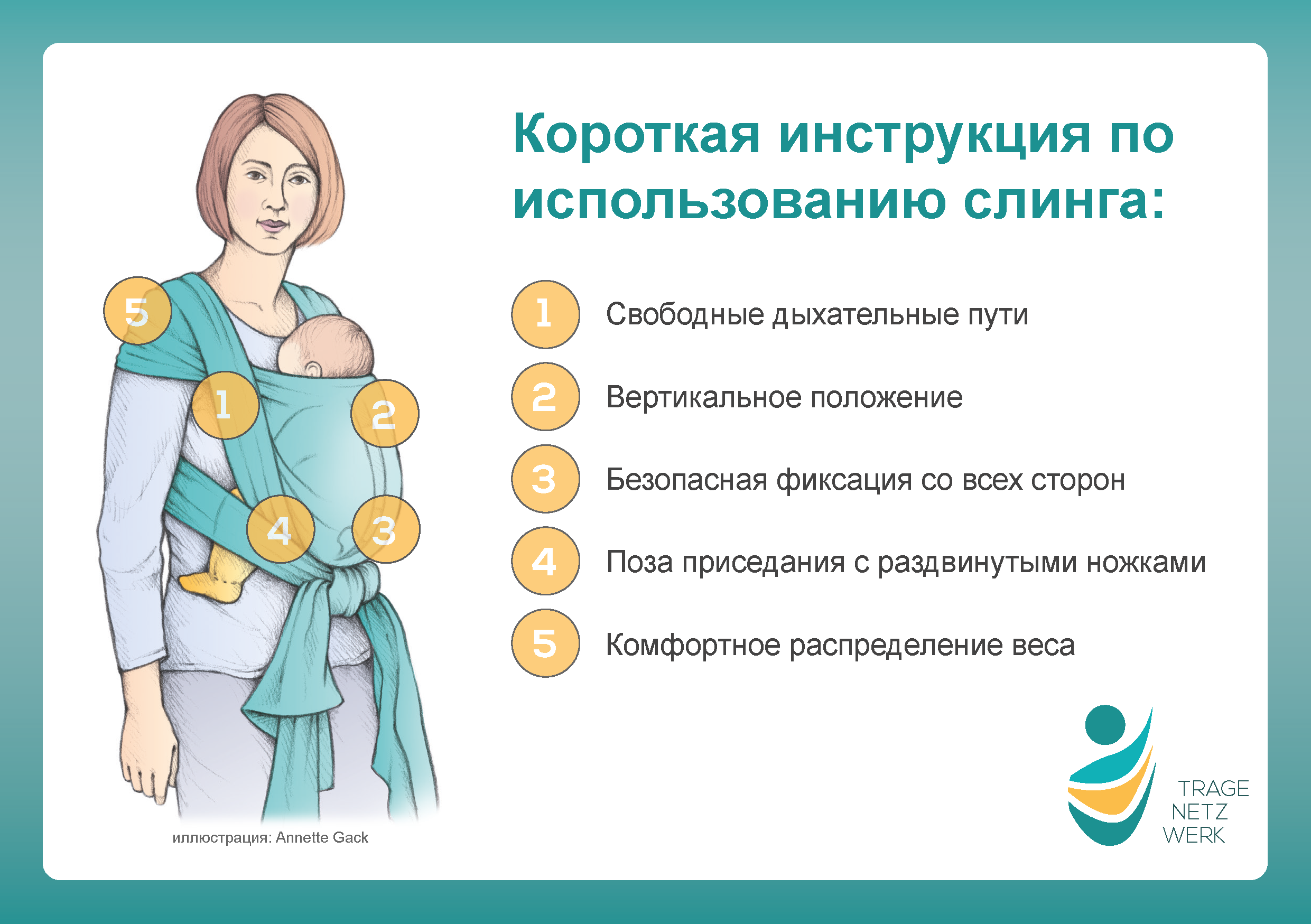 5

1

2

4

3

иллюстрация: Annette Gack

Короткая инструкция по использованию слинга:

1 Свободные дыхательные пути

2 Вертикальное положение

3 Безопасная фиксация со всех сторон

4 Поза приседания с раздвинутыми ножками

5 Комфортное распределение веса

TRAGE
NETZ
WERK